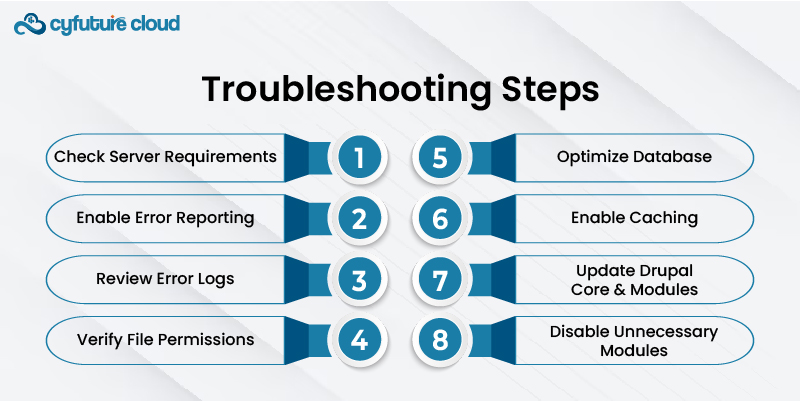 cyfuture cloud

Troubleshooting Steps

Check Server Requirements 1

Enable Error Reporting 2

Review Error Logs 3

Verify File Permissions 4

5 Optimize Database

6 Enable Caching

7 Update Drupal Core & Modules

8 Disable Unnecessary Modules